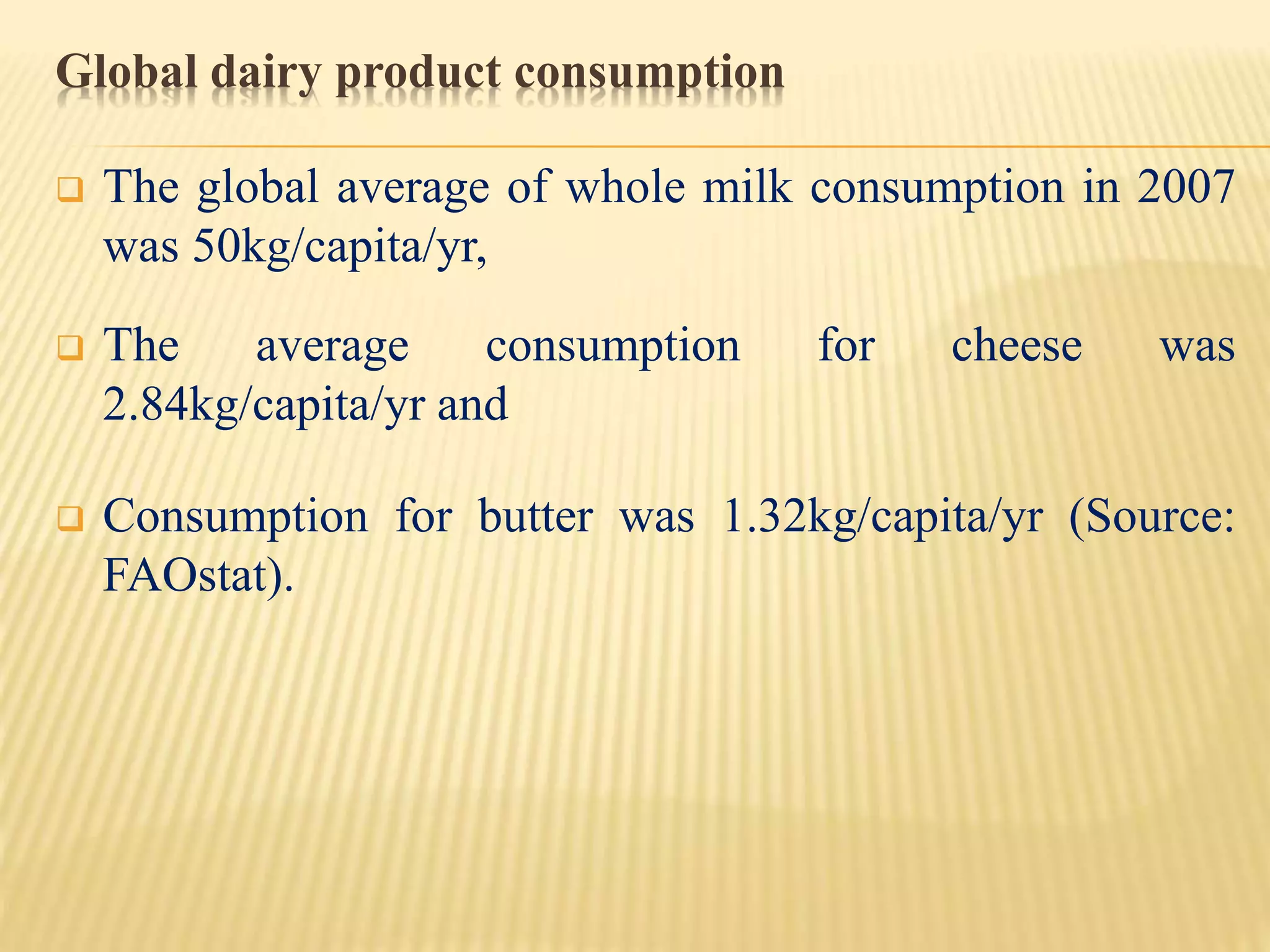 Global dairy product consumption

The global average of whole milk consumption in 2007 was 50kg/capita/yr,

The average consumption for cheese was 2.84kg/capita/yr and

Consumption for butter was 1.32kg/capita/yr (Source: FAOstat).